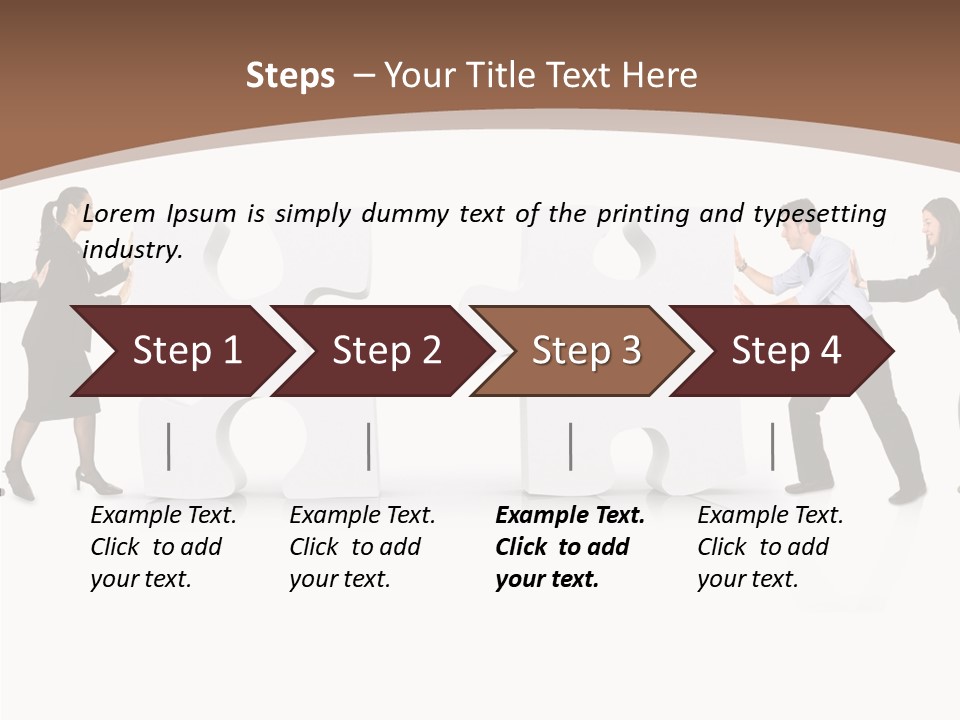 Steps – Your Title Text Here

Lorem Ipsum is simply dummy text of the printing and typesetting industry.

Step 1

Step 2

Step 3

Step 4

Example Text. Click to add your text.

Example Text. Click to add your text.

Example Text. Click to add your text.

Example Text. Click to add your text.